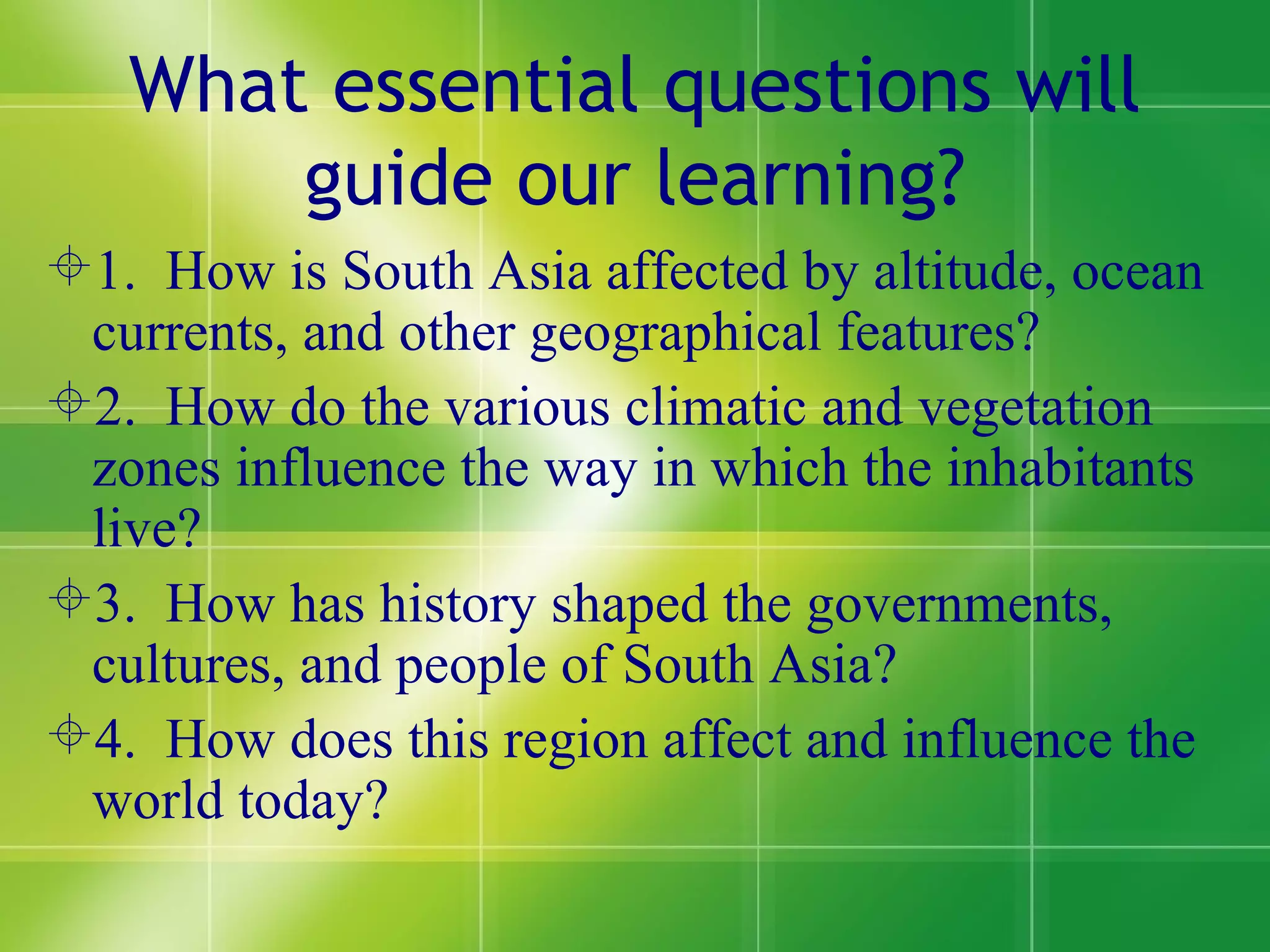 What essential questions will guide our learning?

1. How is South Asia affected by altitude, ocean currents, and other geographical features?

2. How do the various climatic and vegetation zones influence the way in which the inhabitants live?

3. How has history shaped the governments, cultures, and people of South Asia?

4. How does this region affect and influence the world today?